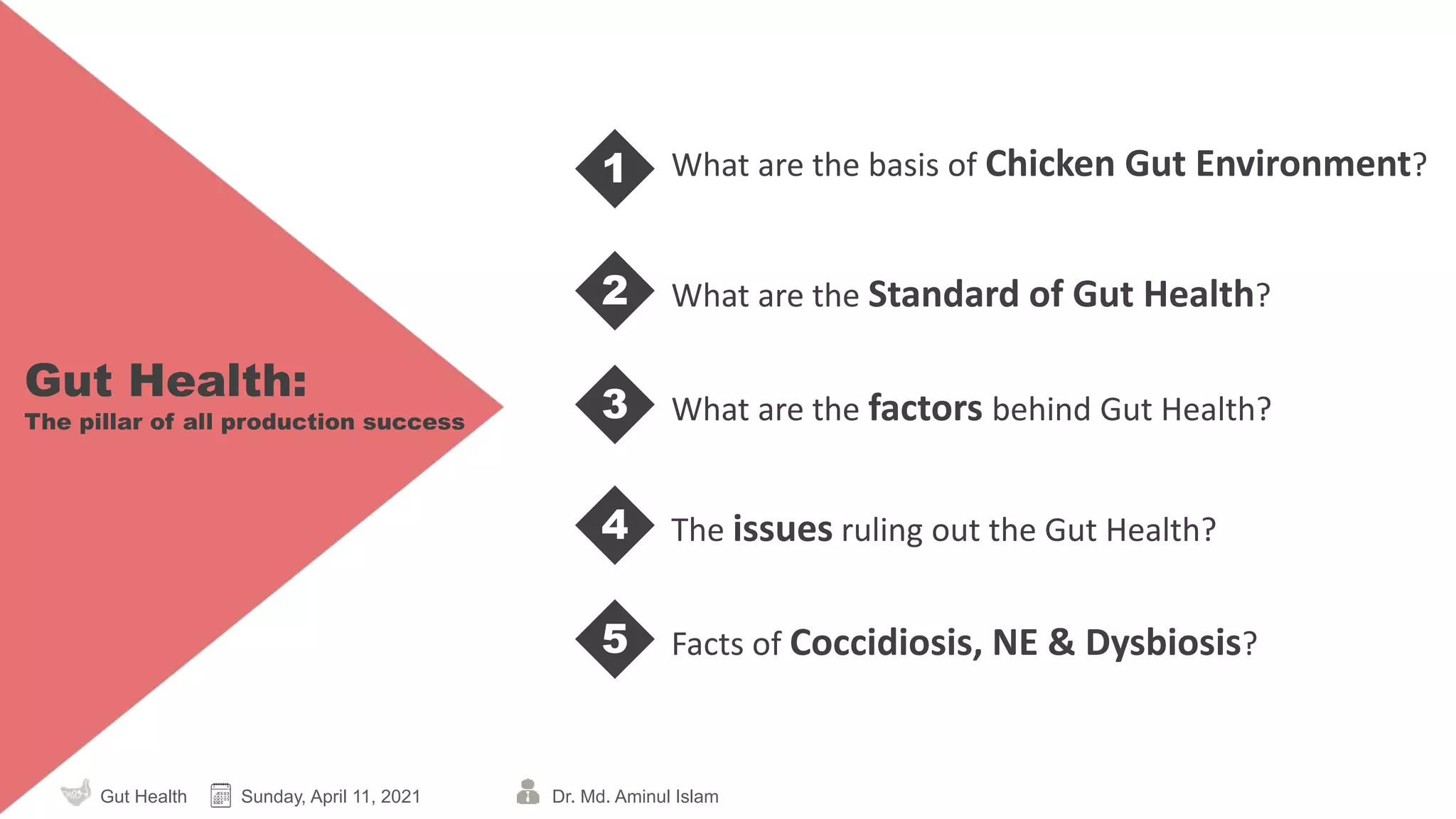 Gut Health:
The pillar of all production success

1 What are the basis of Chicken Gut Environment?

2 What are the Standard of Gut Health?

3 What are the factors behind Gut Health?

4 The issues ruling out the Gut Health?

5 Facts of Coccidiosis, NE & Dysbiosis?

Gut Health Sunday, April 11, 2021 Dr. Md. Aminul Islam